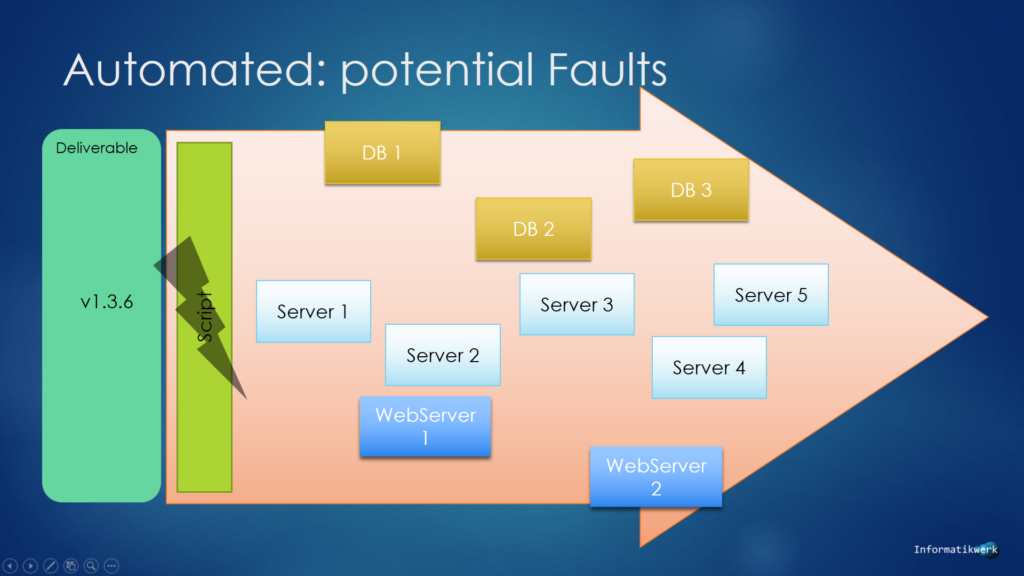 Automated: potential Faults

Deliverable

v1.3.6

Script

DB 1

DB 2

DB 3

Server 1

Server 2

Server 3

Server 4

Server 5

WebServer 1

WebServer 2

Informatikwerk